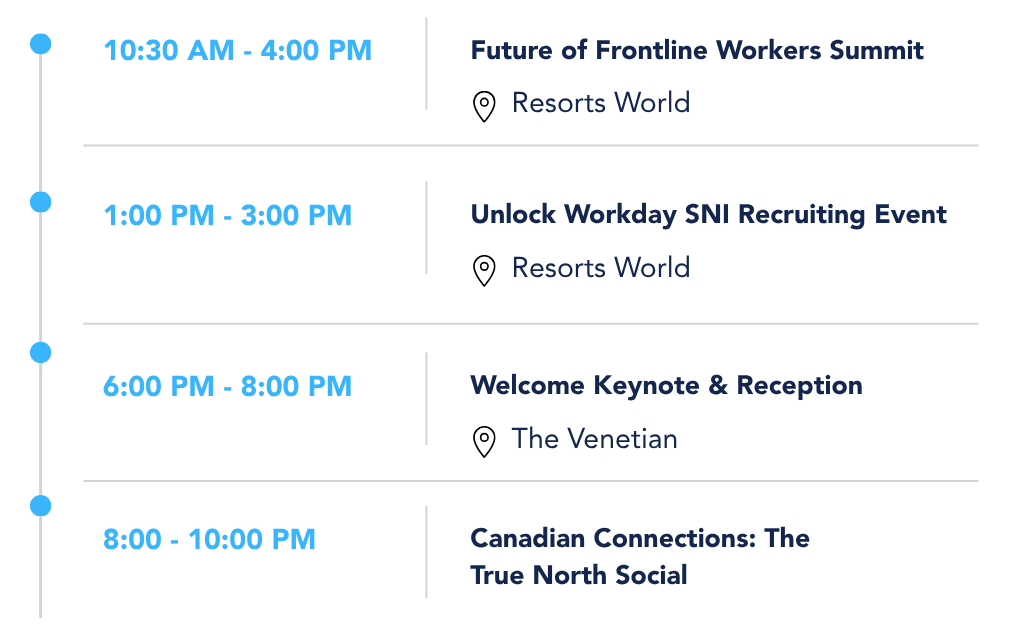 10:30 AM - 4:00 PM

Future of Frontline Workers Summit

Resorts World

1:00 PM - 3:00 PM

Unlock Workday SNI Recruiting Event

Resorts World

6:00 PM - 8:00 PM

Welcome Keynote & Reception

The Venetian

8:00 - 10:00 PM

Canadian Connections: The True North Social